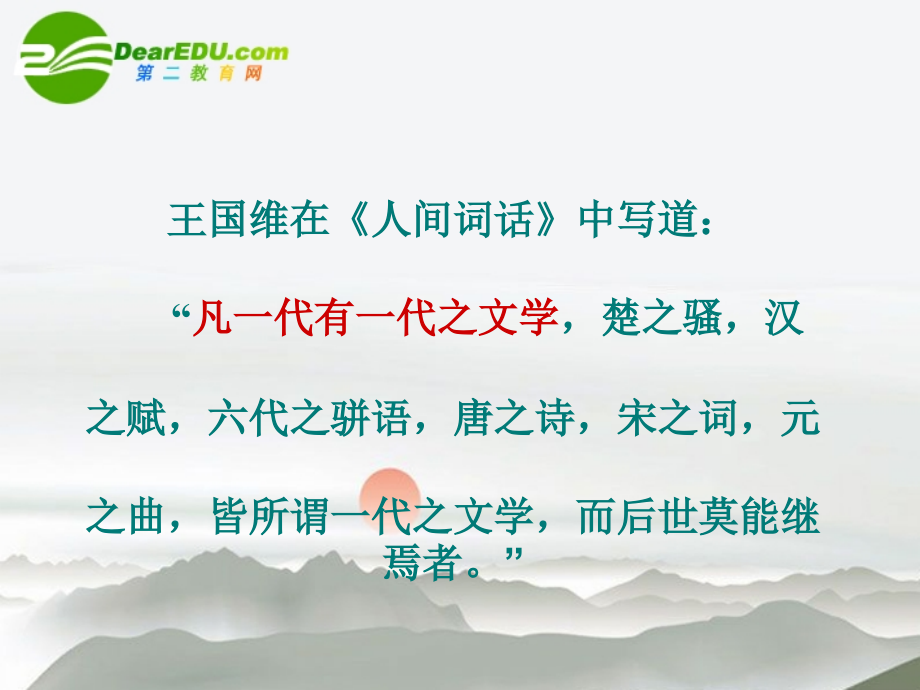 DearEDU.com
第二教育网

王国维在《人间词话》中写道：

“凡一代有一代之文学，楚之骚，汉之赋，六代之骈语，唐之诗，宋之词，元之曲，皆所谓一代之文学，而后世莫能继焉者。”